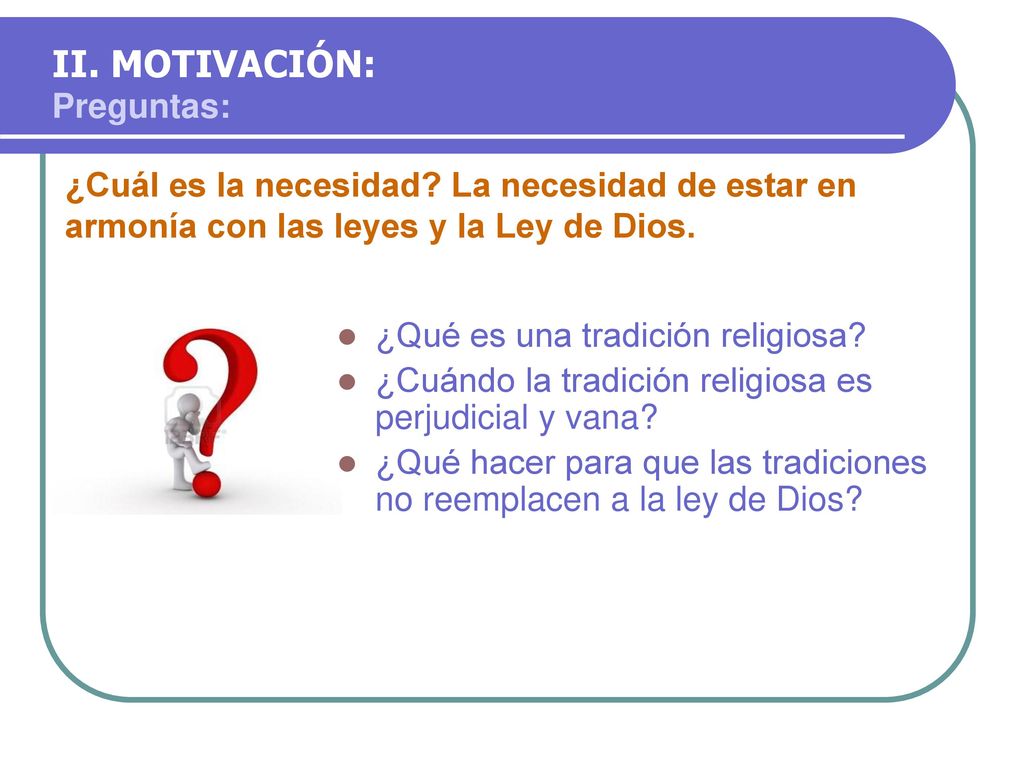 II. MOTIVACIÓN:
Preguntas:

¿Cuál es la necesidad? La necesidad de estar en armonía con las leyes y la Ley de Dios.

- ¿Qué es una tradición religiosa?
- ¿Cuándo la tradición religiosa es perjudicial y vana?
- ¿Qué hacer para que las tradiciones no reemplacen a la ley de Dios?